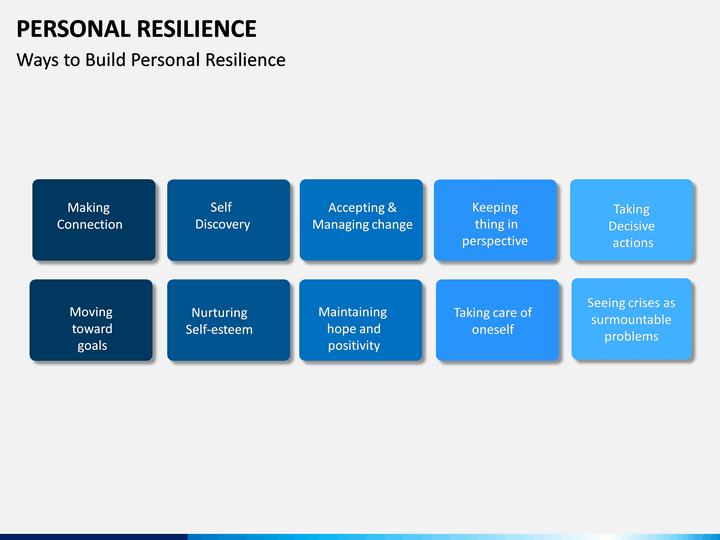 PERSONAL RESILIENCE

Ways to Build Personal Resilience

Making Connection

Self Discovery

Accepting & Managing change

Keeping thing in perspective

Taking Decisive actions

Moving toward goals

Nurturing Self-esteem

Maintaining hope and positivity

Taking care of oneself

Seeing crises as surmountable problems